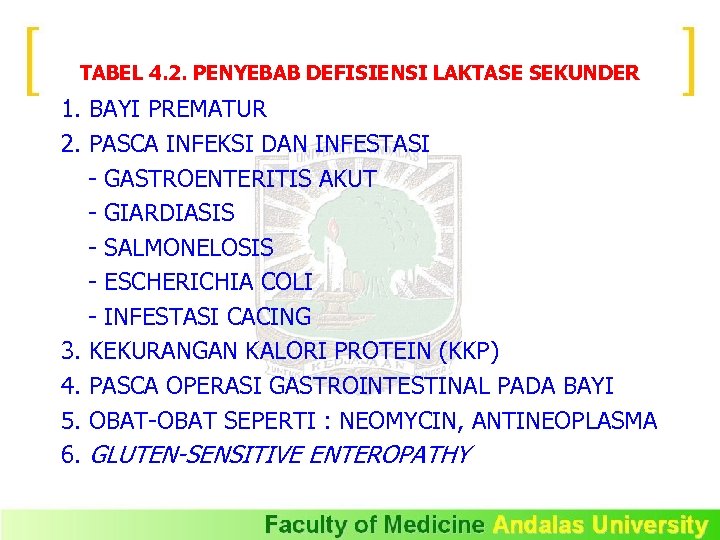 TABEL 4.2. PENYEBAB DEFISIENSI LAKTASE SEKUNDER

1. BAYI PREMATUR
2. PASCA INFEKSI DAN INFESTASI
- GASTROENTERITIS AKUT
- GIARDIASIS
- SALMONELOSIS
- ESCHERICHIA COLI
- INFESTASI CACING
3. KEKURANGAN KALORI PROTEIN (KKP)
4. PASCA OPERASI GASTROINTESTINAL PADA BAYI
5. OBAT-OBAT SEPERTI : NEOMYCIN, ANTINEOPLASMA
6. GLUTEN-SENSITIVE ENTEROPATHY

Faculty of Medicine Andalas University